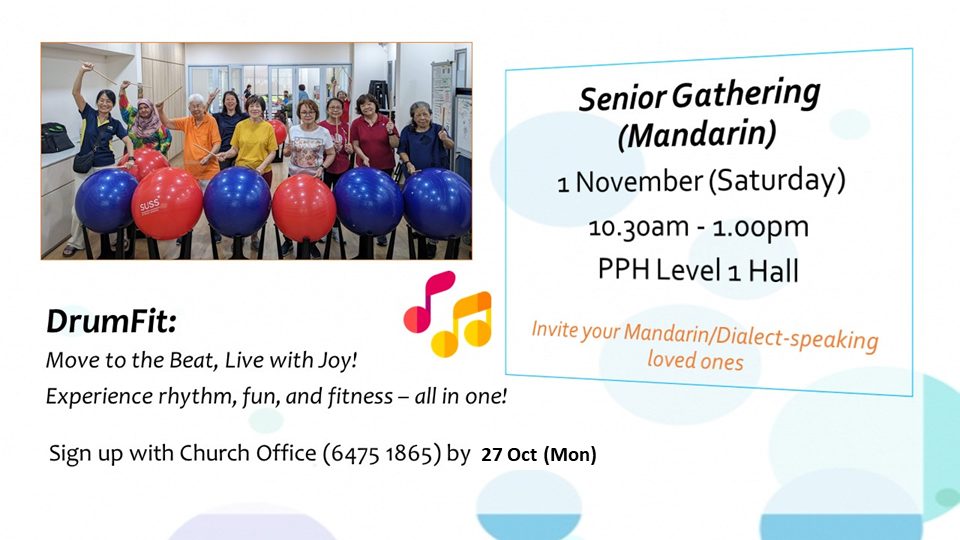 SUSS

Senior Gathering (Mandarin)

1 November (Saturday)

10.30am - 1.00pm

PPH Level 1 Hall

Invite your Mandarin/Dialect-speaking loved ones

DrumFit:

Move to the Beat, Live with Joy!

Experience rhythm, fun, and fitness – all in one!

Sign up with Church Office (6475 1865) by 27 Oct (Mon)